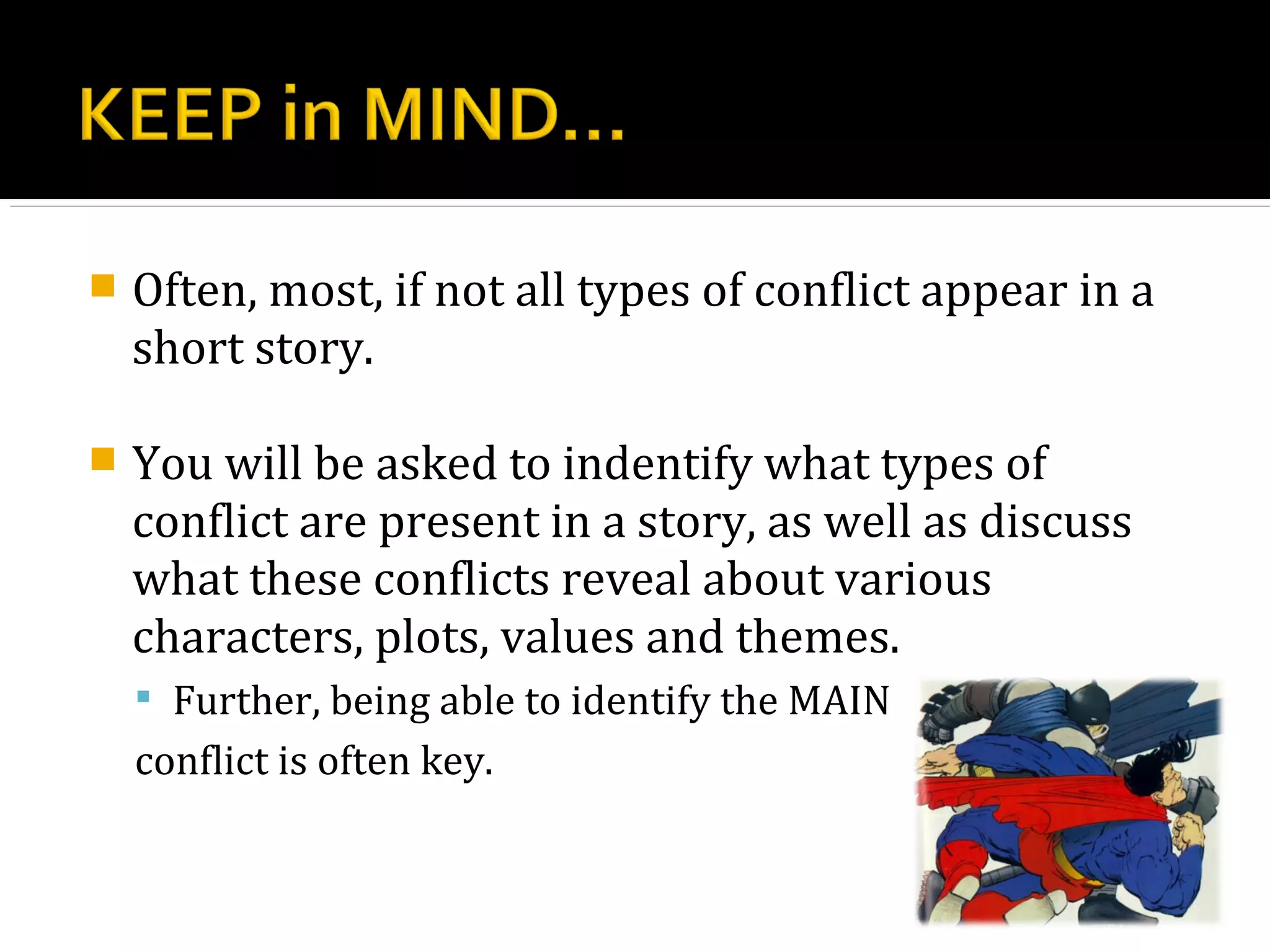 KEEP in MIND…

Often, most, if not all types of conflict appear in a short story.

You will be asked to indentify what types of conflict are present in a story, as well as discuss what these conflicts reveal about various characters, plots, values and themes.

Further, being able to identify the MAIN conflict is often key.